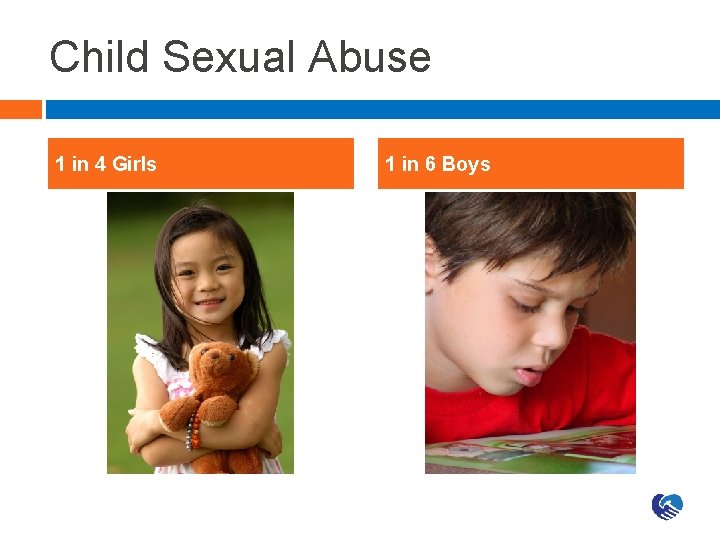 Child Sexual Abuse

1 in 4 Girls

1 in 6 Boys